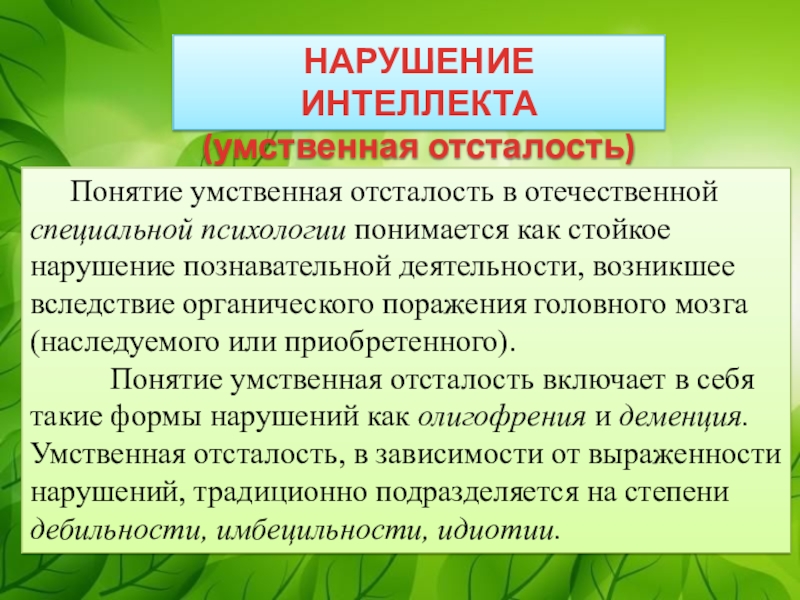 НАРУШЕНИЕ ИНТЕЛЛЕКТА
(умственная отсталость)

Понятие умственная отсталость в отечественной специальной психологии понимается как стойкое нарушение познавательной деятельности, возникшее вследствие органического поражения головного мозга (наследуемого или приобретенного).

Понятие умственная отсталость включает в себя такие формы нарушений как олигофрения и деменция. Умственная отсталость, в зависимости от выраженности нарушений, традиционно подразделяется на степени дебильности, имбецильности, идиотии.